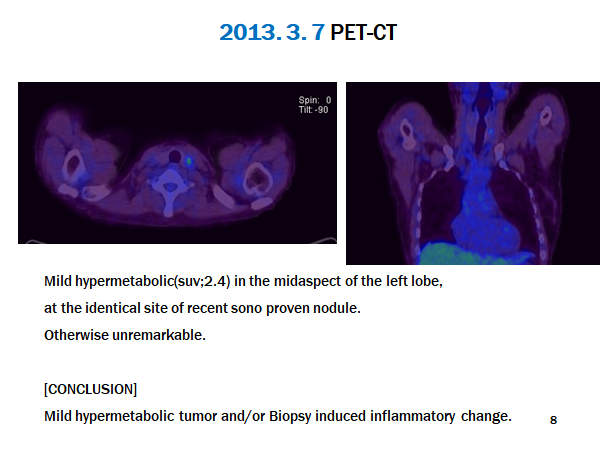 2013. 3. 7 PET-CT

Spin: 0
Tilt: -90

Mild hypermetabolic(suv;2.4) in the midaspect of the left lobe, at the identical site of recent sono proven nodule.
Otherwise unremarkable.

[CONCLUSION]
Mild hypermetabolic tumor and/or Biopsy induced inflammatory change.

8